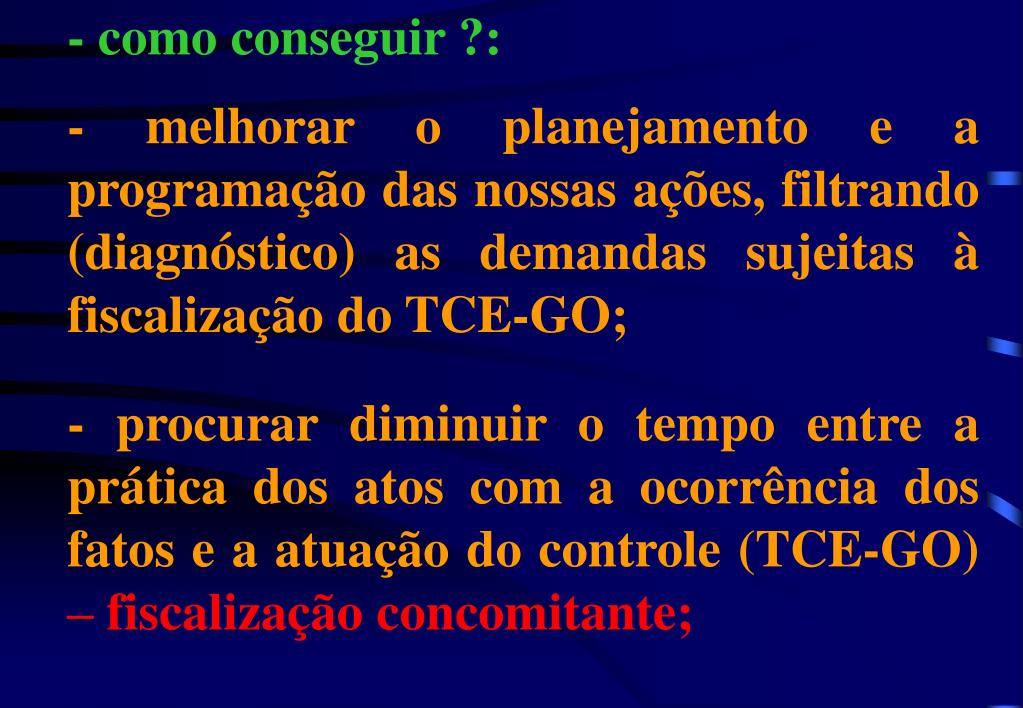 - como conseguir ?:

- melhorar o planejamento e a programação das nossas ações, filtrando (diagnóstico) as demandas sujeitas à fiscalização do TCE-GO;

- procurar diminuir o tempo entre a prática dos atos com a ocorrência dos fatos e a atuação do controle (TCE-GO) – fiscalização concomitante;